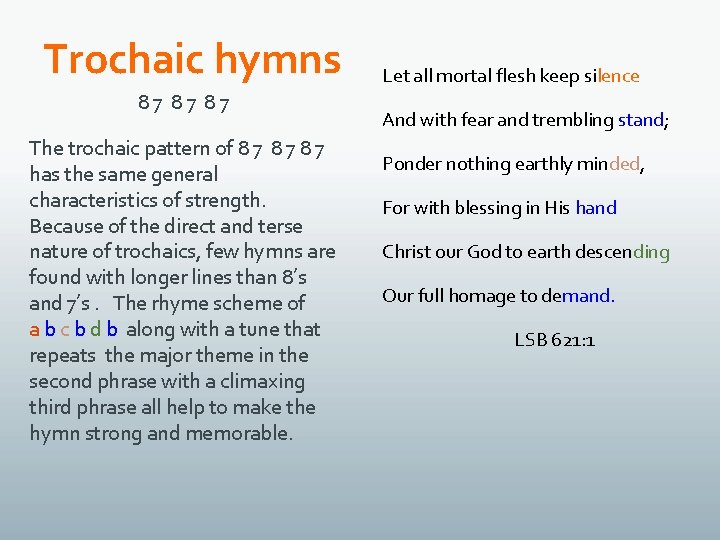 Trochaic hymns

87 87 87

The trochaic pattern of 87 87 87 has the same general characteristics of strength. Because of the direct and terse nature of trochaics, few hymns are found with longer lines than 8's and 7's . The rhyme scheme of a b c b d b along with a tune that repeats the major theme in the second phrase with a climaxing third phrase all help to make the hymn strong and memorable.

Let all mortal flesh keep silence

And with fear and trembling stand;

Ponder nothing earthly minded,

For with blessing in His hand

Christ our God to earth descending

Our full homage to demand.

LSB 621:1